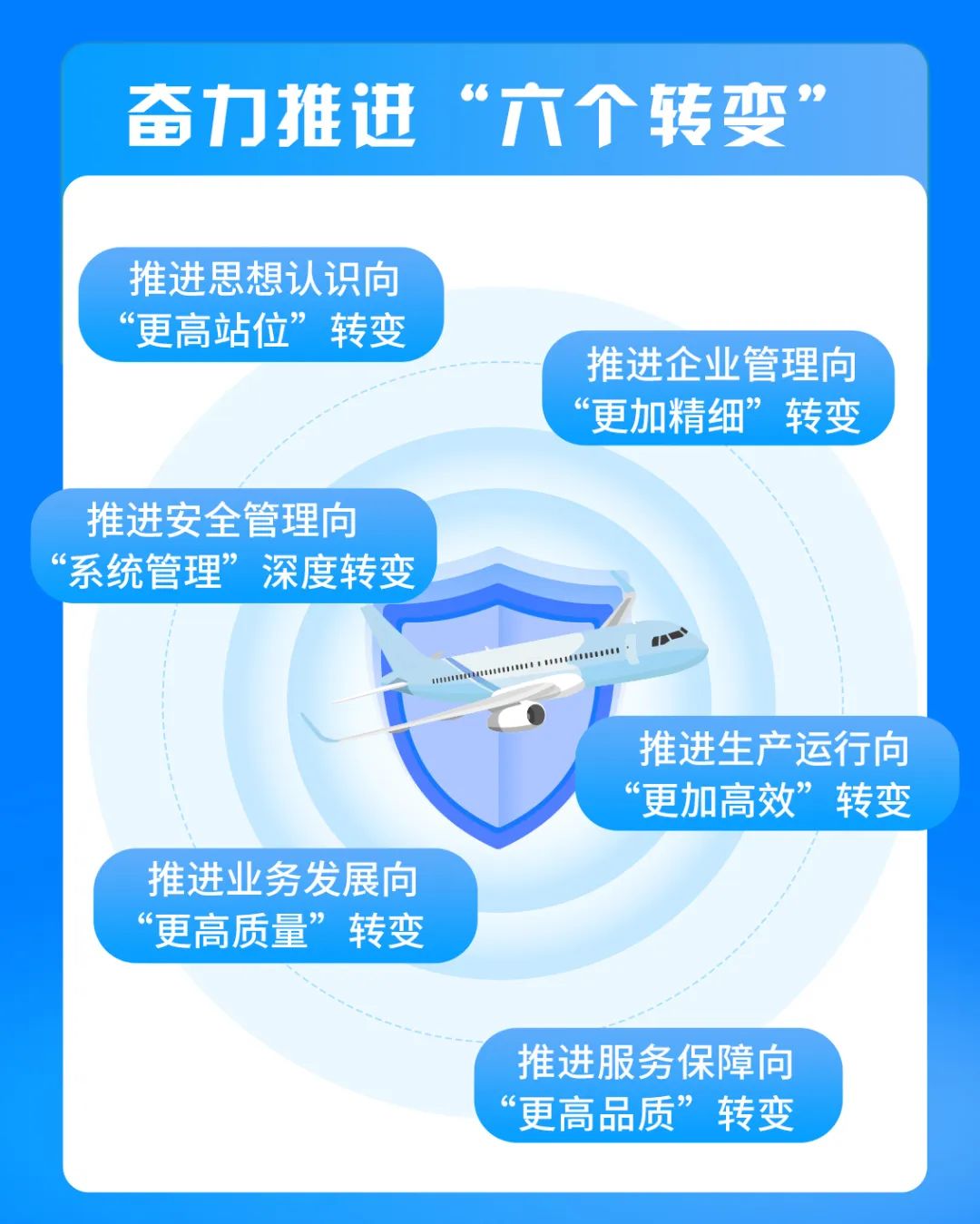 奋力推进“六个转变”

推进思想认识向“更高站位”转变

推进企业管理向“更加精细”转变

推进安全管理向“系统管理”深度转变

推进生产运行向“更加高效”转变

推进业务发展向“更高质量”转变

推进服务保障向“更高品质”转变